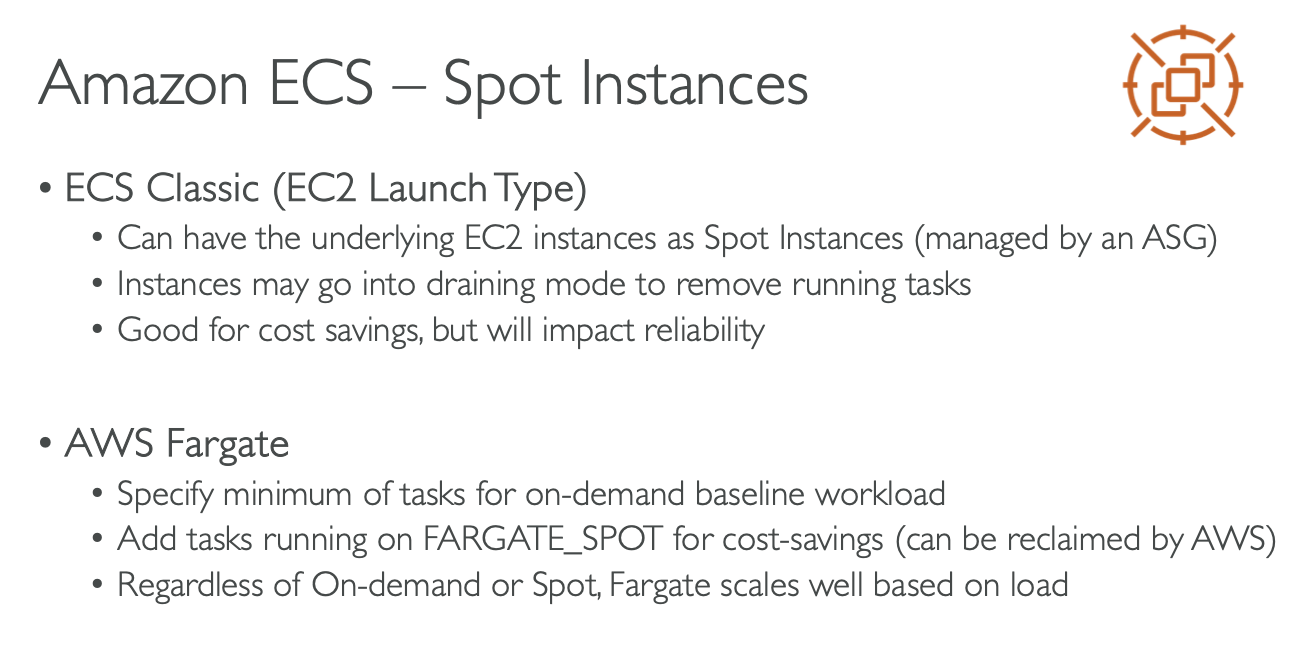 Amazon ECS – Spot Instances

• ECS Classic (EC2 Launch Type)
  • Can have the underlying EC2 instances as Spot Instances (managed by an ASG)
  • Instances may go into draining mode to remove running tasks
  • Good for cost savings, but will impact reliability

• AWS Fargate
  • Specify minimum of tasks for on-demand baseline workload
  • Add tasks running on FARGATE_SPOT for cost-savings (can be reclaimed by AWS)
  • Regardless of On-demand or Spot, Fargate scales well based on load